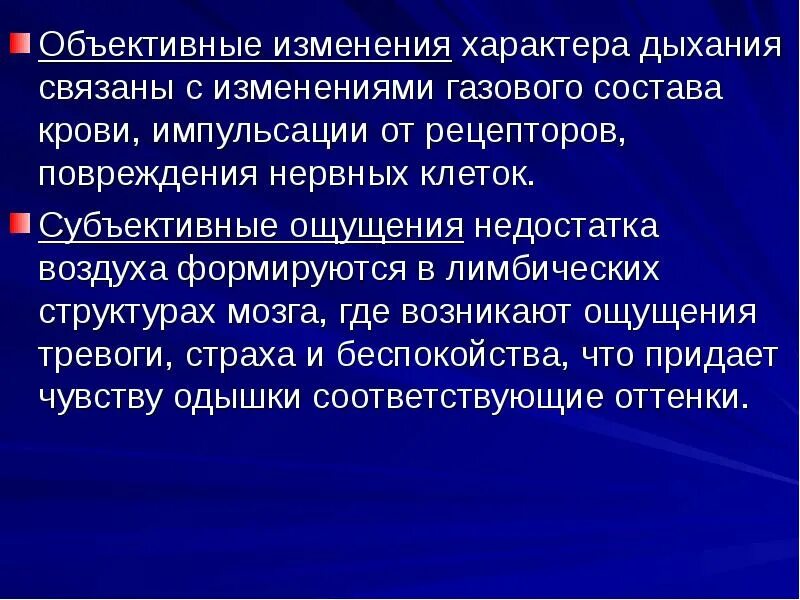 Объективные изменения характера дыхания связаны с изменениями газового состава крови, импульсации от рецепторов, повреждения нервных клеток.

Субъективные ощущения недостатка воздуха формируются в лимбических структурах мозга, где возникают ощущения тревоги, страха и беспокойства, что придает чувству одышки соответствующие оттенки.